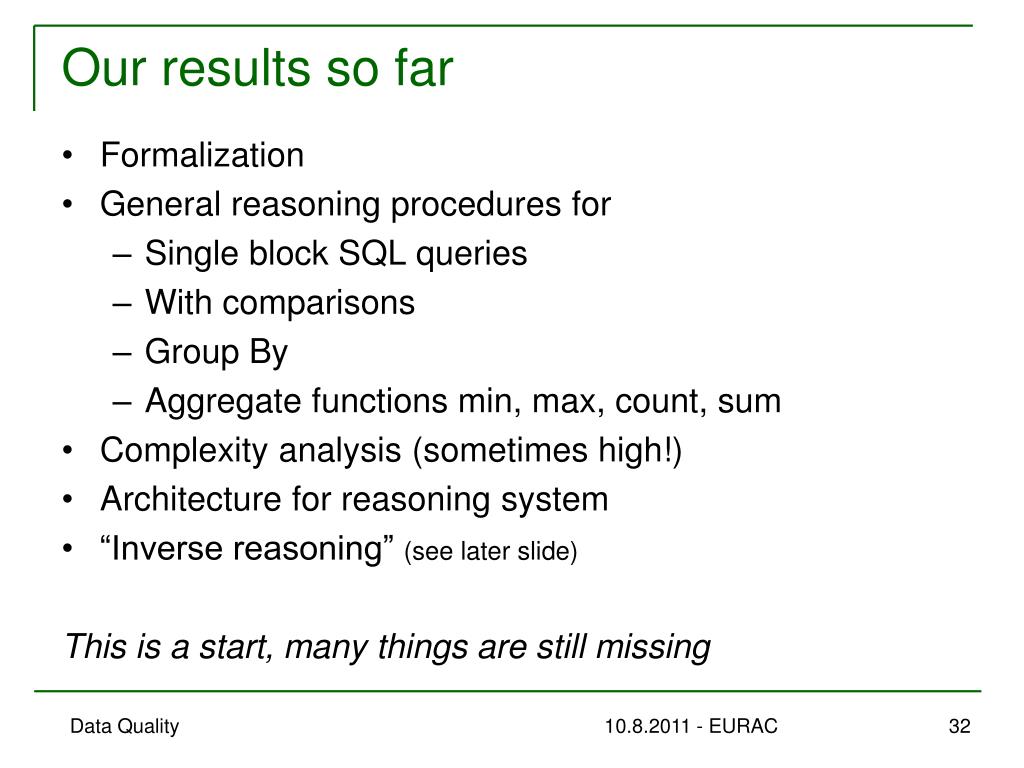 Our results so far

• Formalization
• General reasoning procedures for
  – Single block SQL queries
  – With comparisons
  – Group By
  – Aggregate functions min, max, count, sum
• Complexity analysis (sometimes high!)
• Architecture for reasoning system
• “Inverse reasoning” (see later slide)

This is a start, many things are still missing

Data Quality

10.8.2011 - EURAC

32